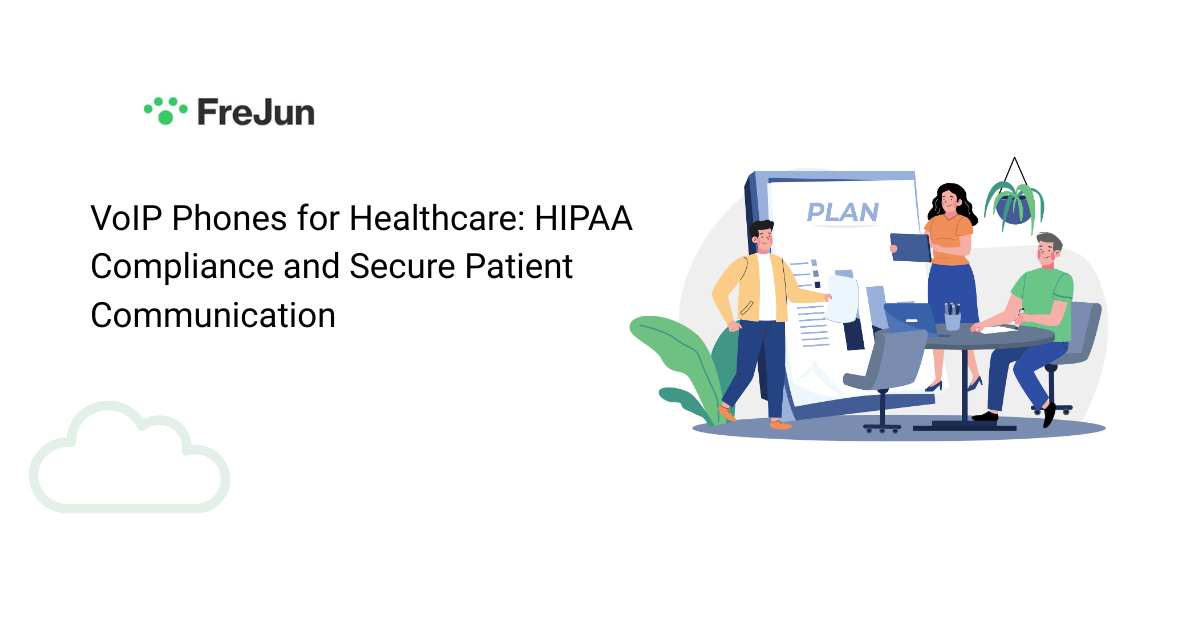 FreJun

VoIP Phones for Healthcare: HIPAA Compliance and Secure Patient Communication

PLAN